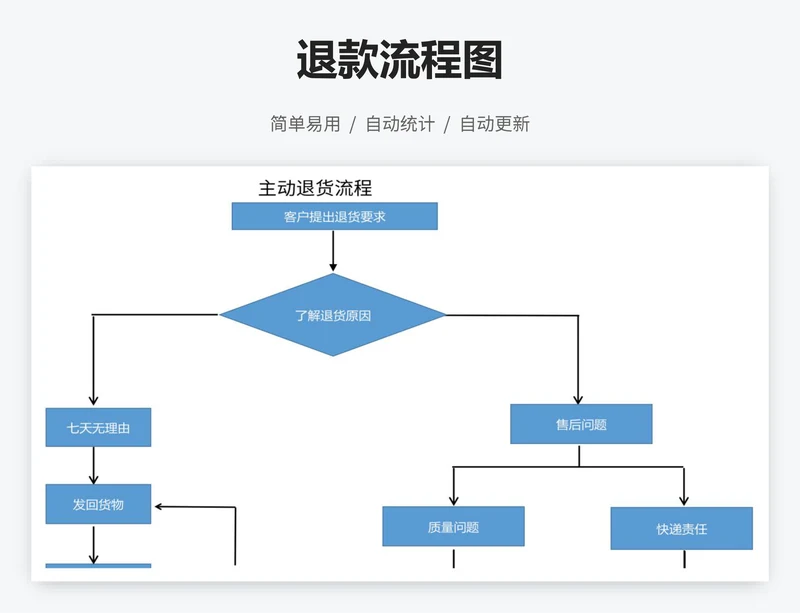 退款流程图

简单易用 / 自动统计 / 自动更新

主动退货流程

客户提出退货要求

了解退货原因

七天无理由

售后问题

发回货物

质量问题

快递责任